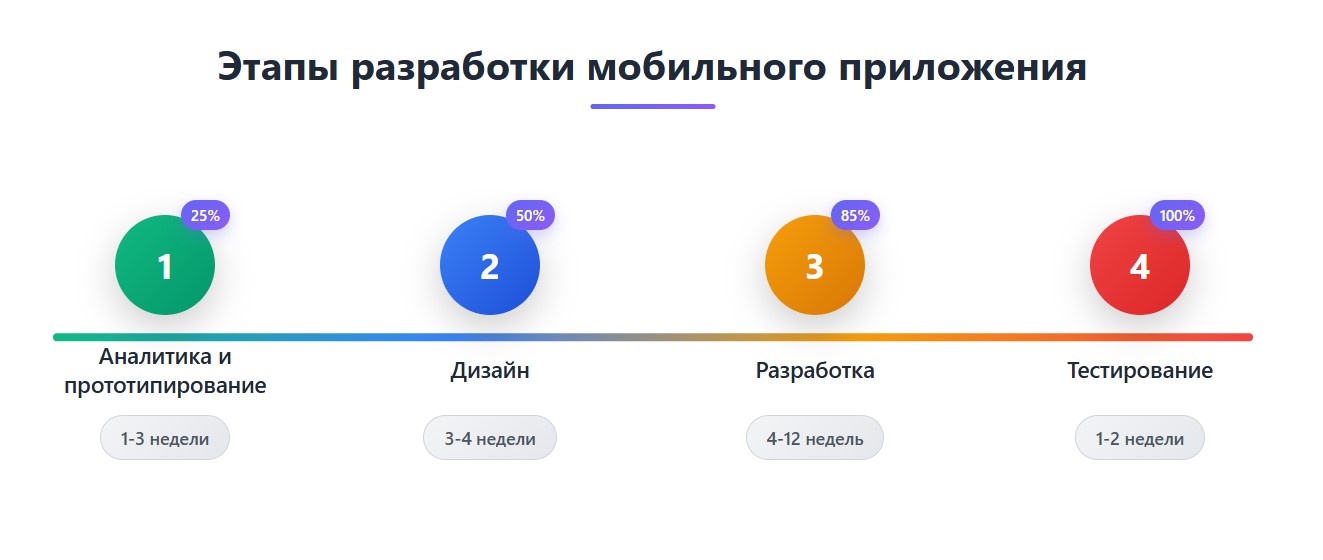 Этапы разработки мобильного приложения

25%
1
Аналитика и прототипирование
1-3 недели

50%
2
Дизайн
3-4 недели

85%
3
Разработка
4-12 недель

100%
4
Тестирование
1-2 недели